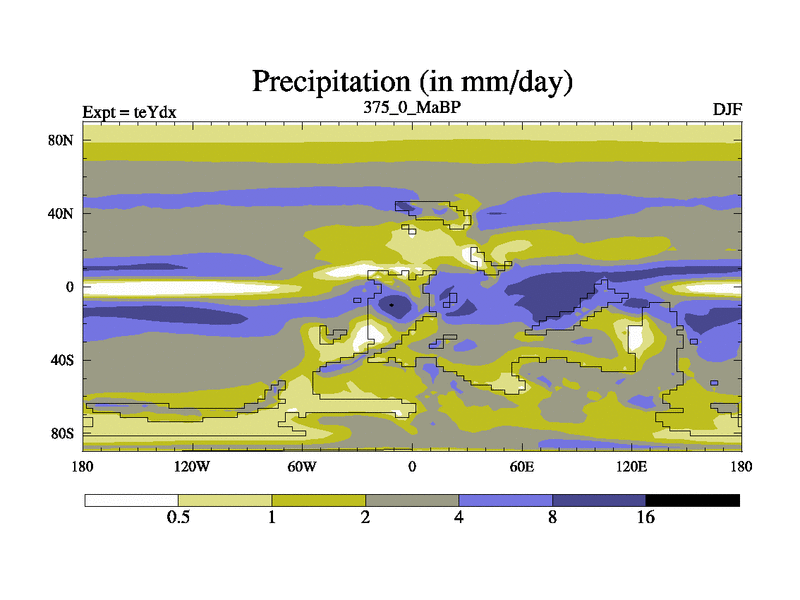 Precipitation (in mm/day)

Expt = teYdx

375_0_MaBP

DJF

80N
40N
0
40S
80S

180
120W
60W
0
60E
120E
180

0.5
1
2
4
8
16